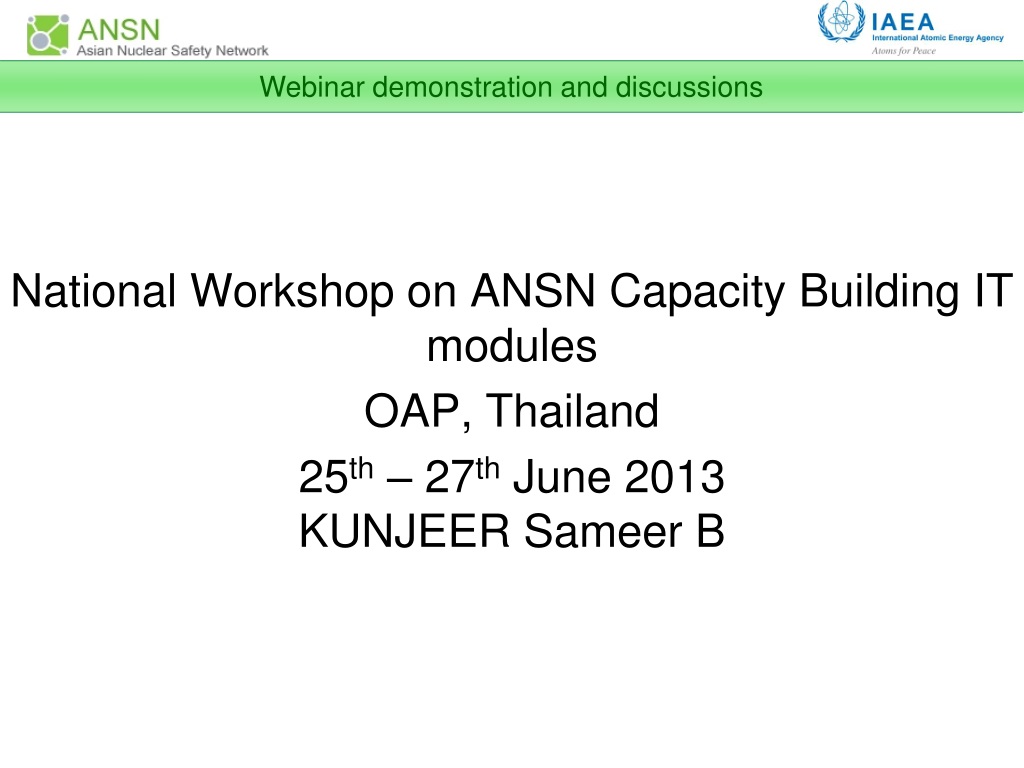 ANSN
Asian Nuclear Safety Network

IAEA
International Atomic Energy Agency
Atoms for Peace

Webinar demonstration and discussions

National Workshop on ANSN Capacity Building IT modules

OAP, Thailand

25$^{th}$ – 27$^{th}$ June 2013
KUNJEER Sameer B